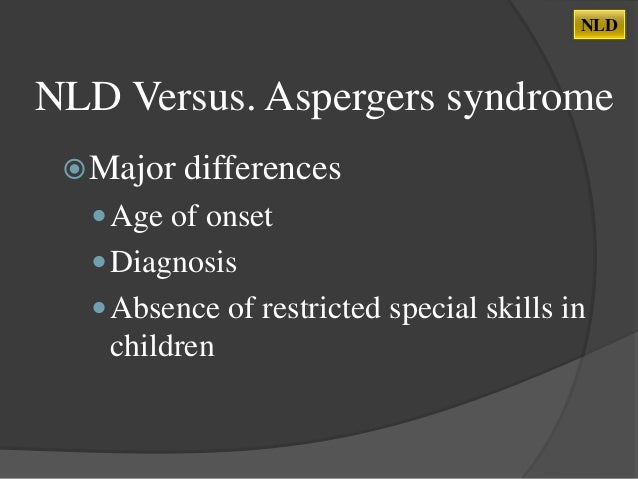 NLD

NLD Versus. Aspergers syndrome

Major differences

Age of onset

Diagnosis

Absence of restricted special skills in children